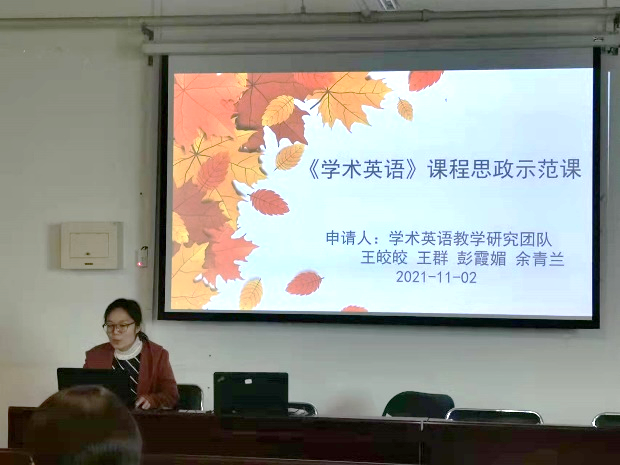 《学术英语》课程思政示范课

申请人：学术英语教学研究团队
王皎皎 王群 彭霞媚 余青兰
2021-11-02